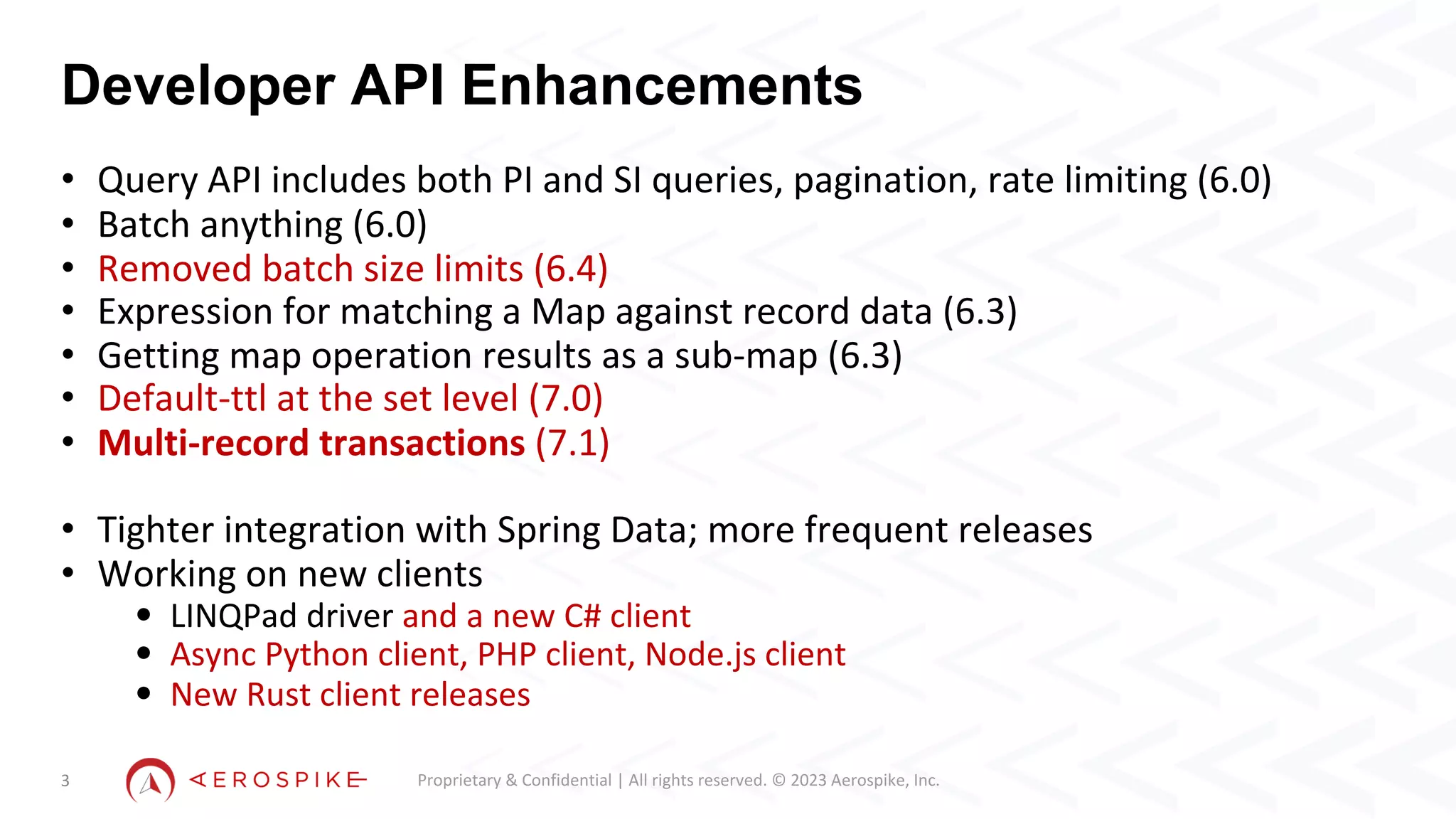 Developer API Enhancements

• Query API includes both PI and SI queries, pagination, rate limiting (6.0)
• Batch anything (6.0)
• Removed batch size limits (6.4)
• Expression for matching a Map against record data (6.3)
• Getting map operation results as a sub-map (6.3)
• Default-ttl at the set level (7.0)
• Multi-record transactions (7.1)

• Tighter integration with Spring Data; more frequent releases
• Working on new clients
  • LINQPad driver and a new C# client
  • Async Python client, PHP client, Node.js client
  • New Rust client releases

3 AEROSPIKE Proprietary & Confidential | All rights reserved. © 2023 Aerospike, Inc.